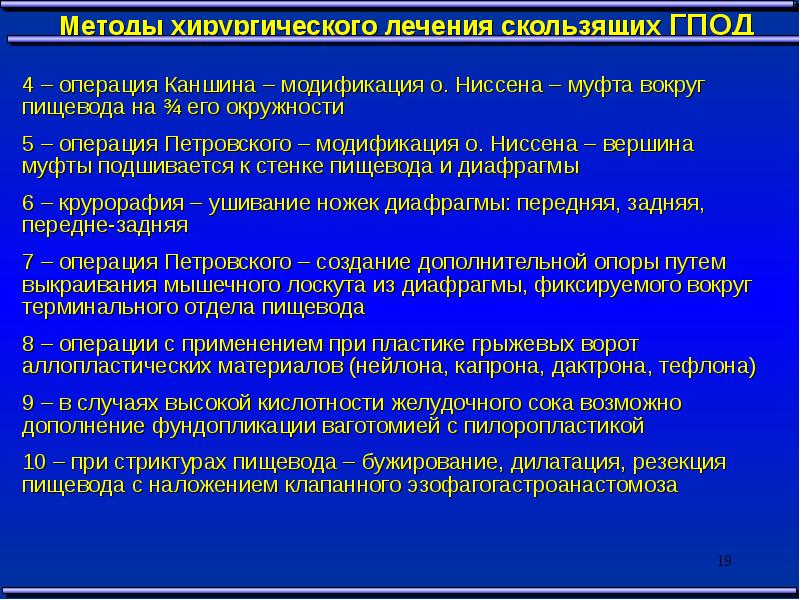 Методы хирургического лечения скользящих ГПОД

4 – операция Каншина – модификация о. Ниссена – муфта вокруг пищевода на ¾ его окружности

5 – операция Петровского – модификация о. Ниссена – вершина муфты подшивается к стенке пищевода и диафрагмы

6 – крурорафия – ушивание ножек диафрагмы: передняя, задняя, передне-задняя

7 – операция Петровского – создание дополнительной опоры путем выкраивания мышечного лоскута из диафрагмы, фиксируемого вокруг терминального отдела пищевода

8 – операции с применением при пластике грыжевых ворот аллопластических материалов (нейлона, капрона, дактрона, тефлона)

9 – в случаях высокой кислотности желудочного сока возможно дополнение фундопликации ваготомией с пилоропластикой

10 – при стриктурах пищевода – бужирование, дилатация, резекция пищевода с наложением клапанного эзофагогастроанастомоза

19